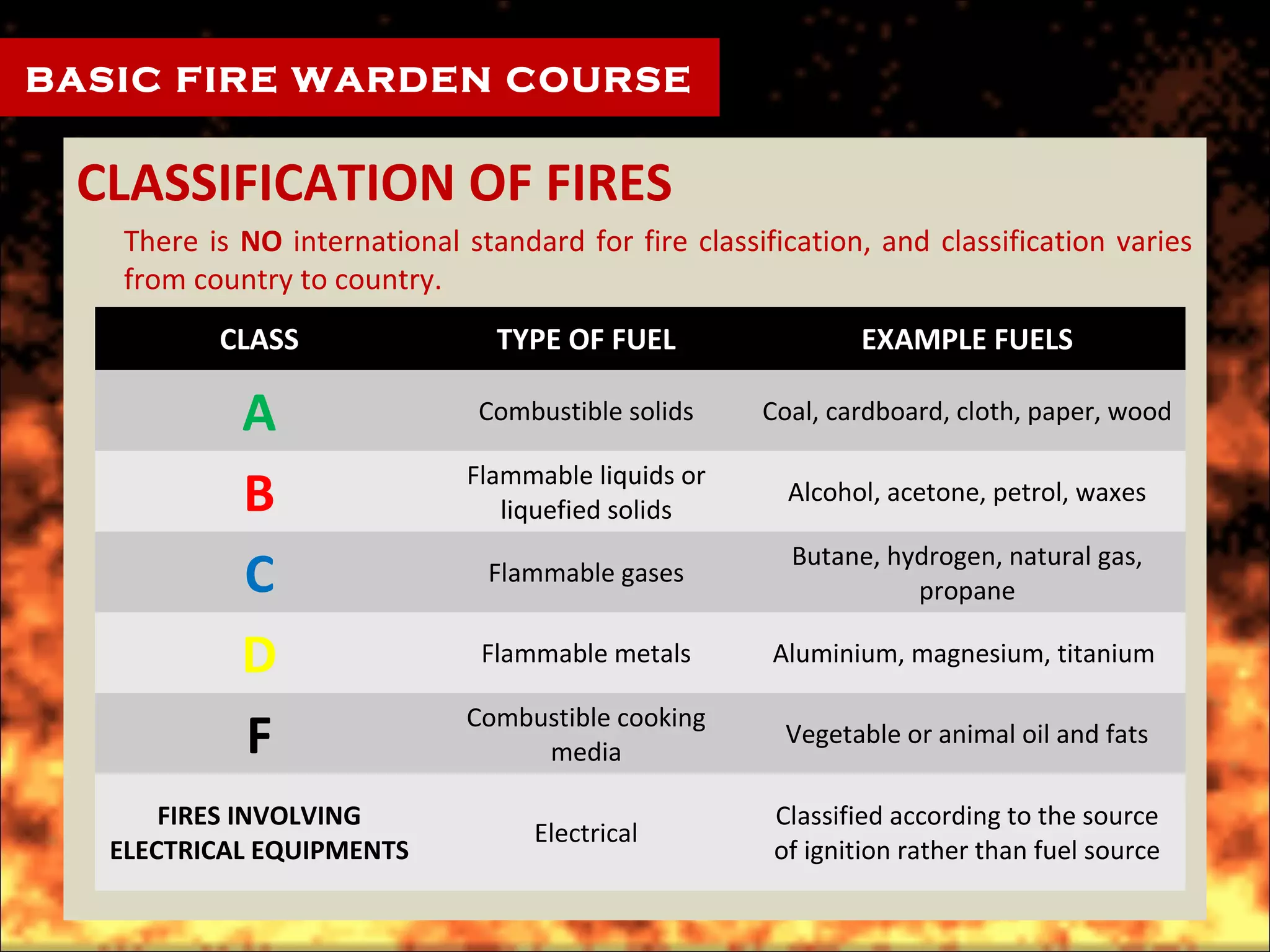 BASIC FIRE WARDEN COURSE

CLASSIFICATION OF FIRES

There is NO international standard for fire classification, and classification varies from country to country.

| CLASS | TYPE OF FUEL | EXAMPLE FUELS |
|---|---|---|
| A | Combustible solids | Coal, cardboard, cloth, paper, wood |
| B | Flammable liquids or liquefied solids | Alcohol, acetone, petrol, waxes |
| C | Flammable gases | Butane, hydrogen, natural gas, propane |
| D | Flammable metals | Aluminium, magnesium, titanium |
| F | Combustible cooking media | Vegetable or animal oil and fats |
| FIRES INVOLVING ELECTRICAL EQUIPMENTS | Electrical | Classified according to the source of ignition rather than fuel source |